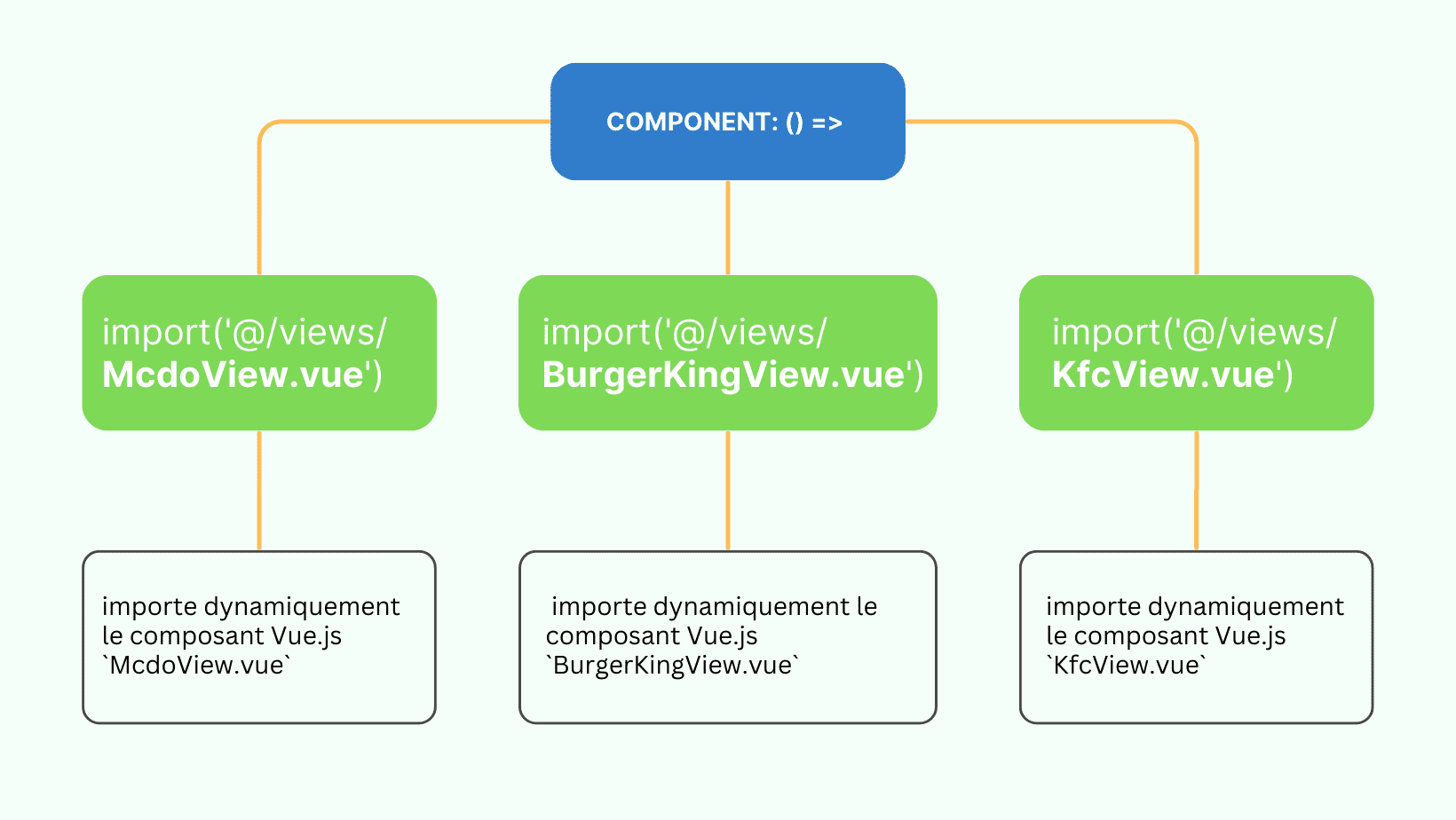 COMPONENT: () =>

import('@/views/McdoView.vue')

import('@/views/BurgerKingView.vue')

import('@/views/KfcView.vue')

importe dynamiquement le composant Vue.js `McdoView.vue`

importe dynamiquement le composant Vue.js `BurgerKingView.vue`

importe dynamiquement le composant Vue.js `KfcView.vue`